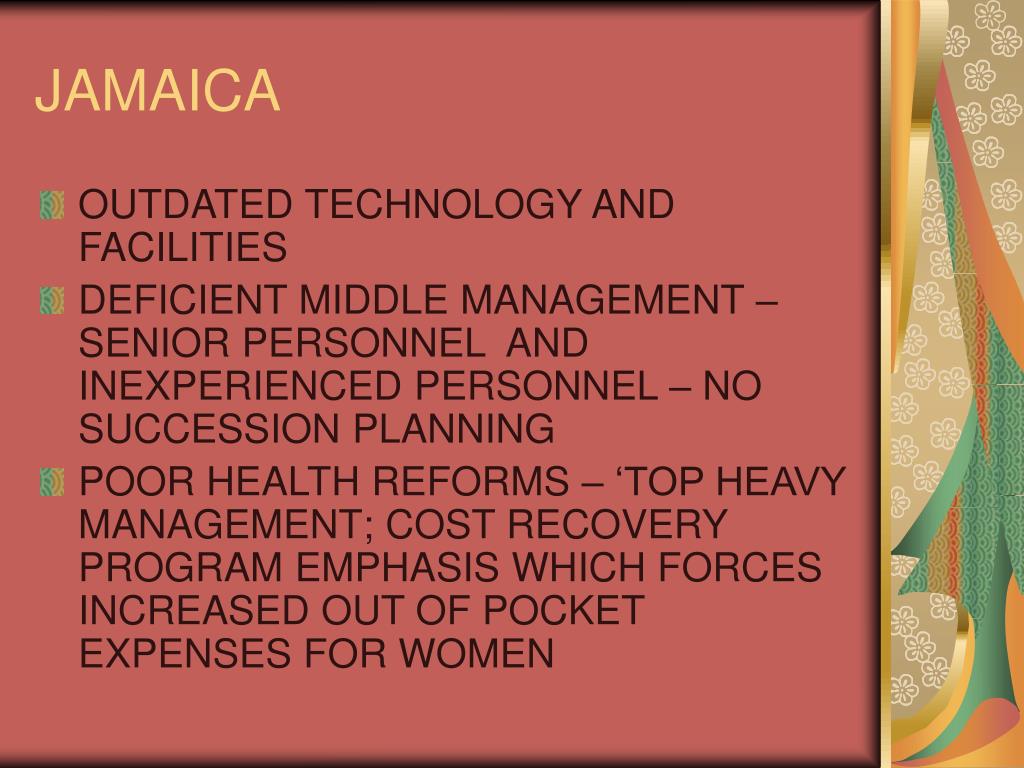 JAMAICA

OUTDATED TECHNOLOGY AND FACILITIES

DEFICIENT MIDDLE MANAGEMENT – SENIOR PERSONNEL AND INEXPERIENCED PERSONNEL – NO SUCCESSION PLANNING

POOR HEALTH REFORMS – ‘TOP HEAVY MANAGEMENT; COST RECOVERY PROGRAM EMPHASIS WHICH FORCES INCREASED OUT OF POCKET EXPENSES FOR WOMEN